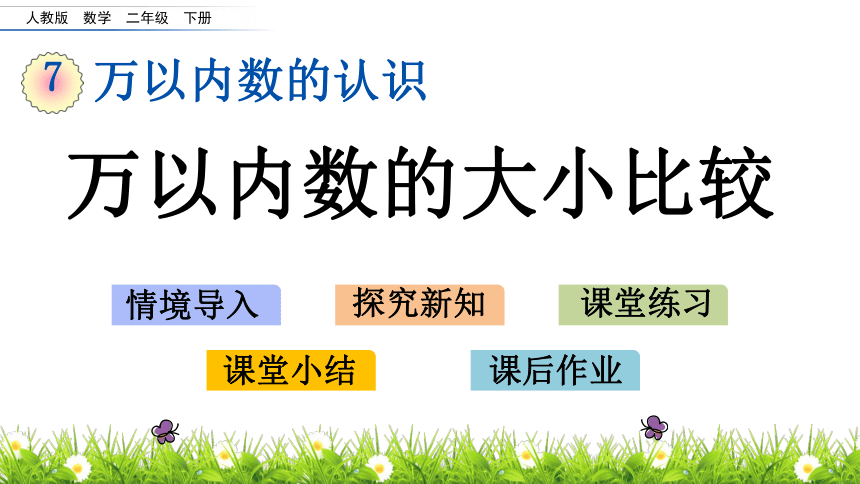 人教版 数学 二年级 下册

7 万以内数的认识

万以内数的大小比较

情境导入

探究新知

课堂练习

课堂小结

课后作业